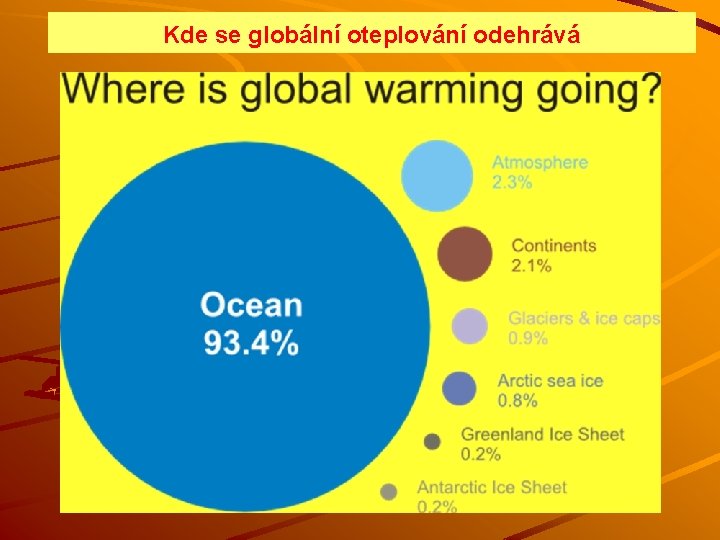 Kde se globální oteplování odehrává

Where is global warming going?

Ocean
93.4%

Atmosphere
2.3%

Continents
2.1%

Glaciers & ice caps
0.9%

Arctic sea ice
0.8%

Greenland Ice Sheet
0.2%

Antarctic Ice Sheet
0.2%